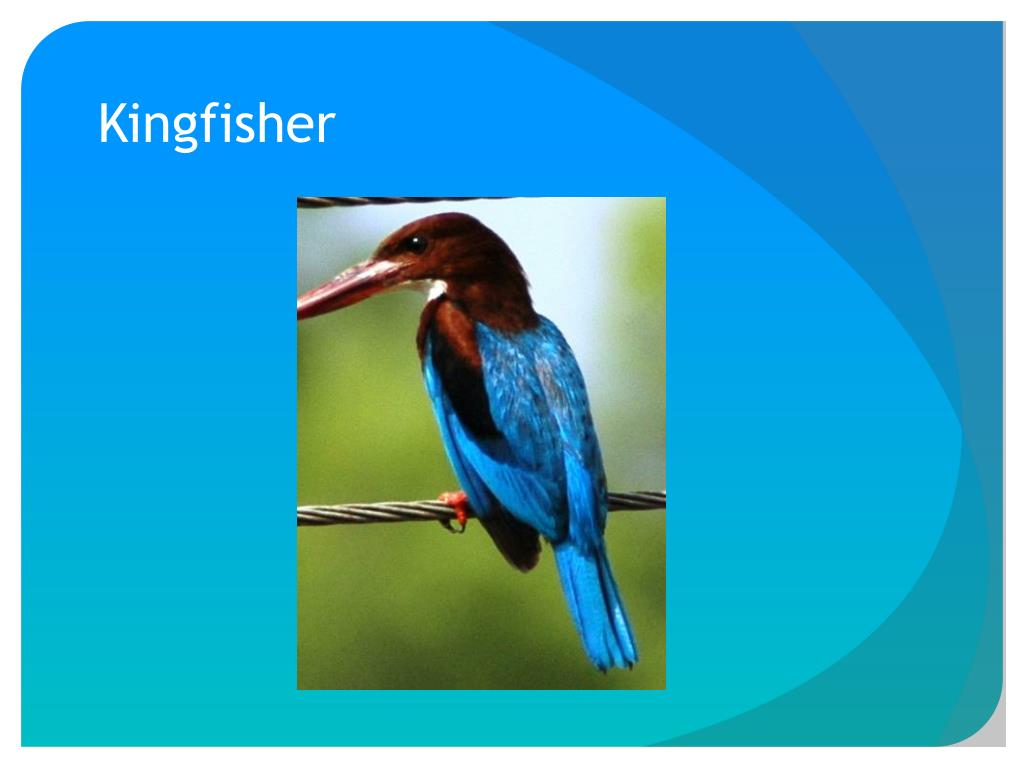 Kingfisher